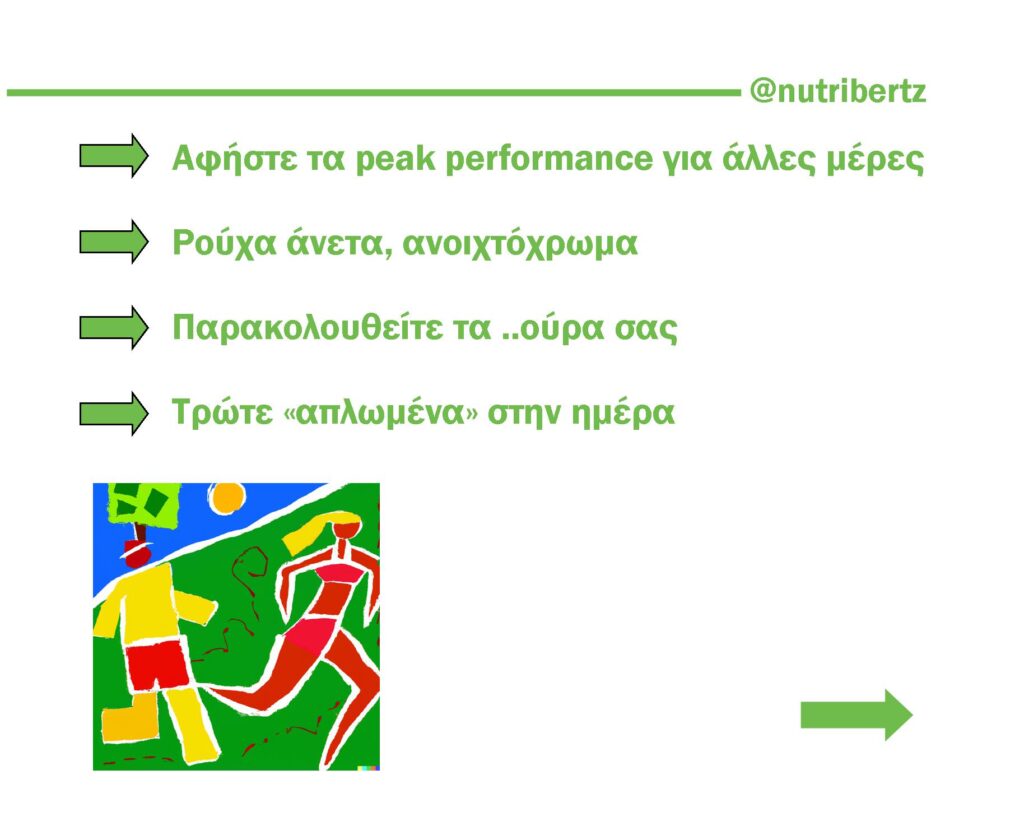 @nutribertz

Αφήστε τα peak performance για άλλες μέρες

Ρούχα άνετα, ανοιχτόχρωμα

Παρακολουθείτε τα ..ούρα σας

Τρώτε «απλωμένα» στην ημέρα